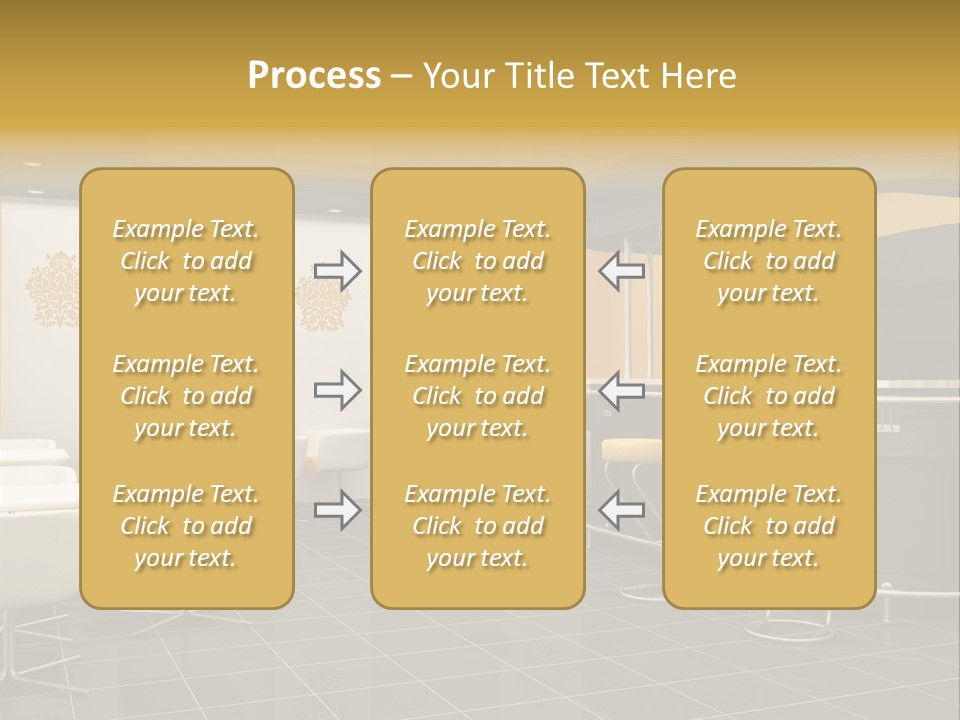 Process – Your Title Text Here

Example Text. Click to add your text.

Example Text. Click to add your text.

Example Text. Click to add your text.

Example Text. Click to add your text.

Example Text. Click to add your text.

Example Text. Click to add your text.

Example Text. Click to add your text.

Example Text. Click to add your text.

Example Text. Click to add your text.